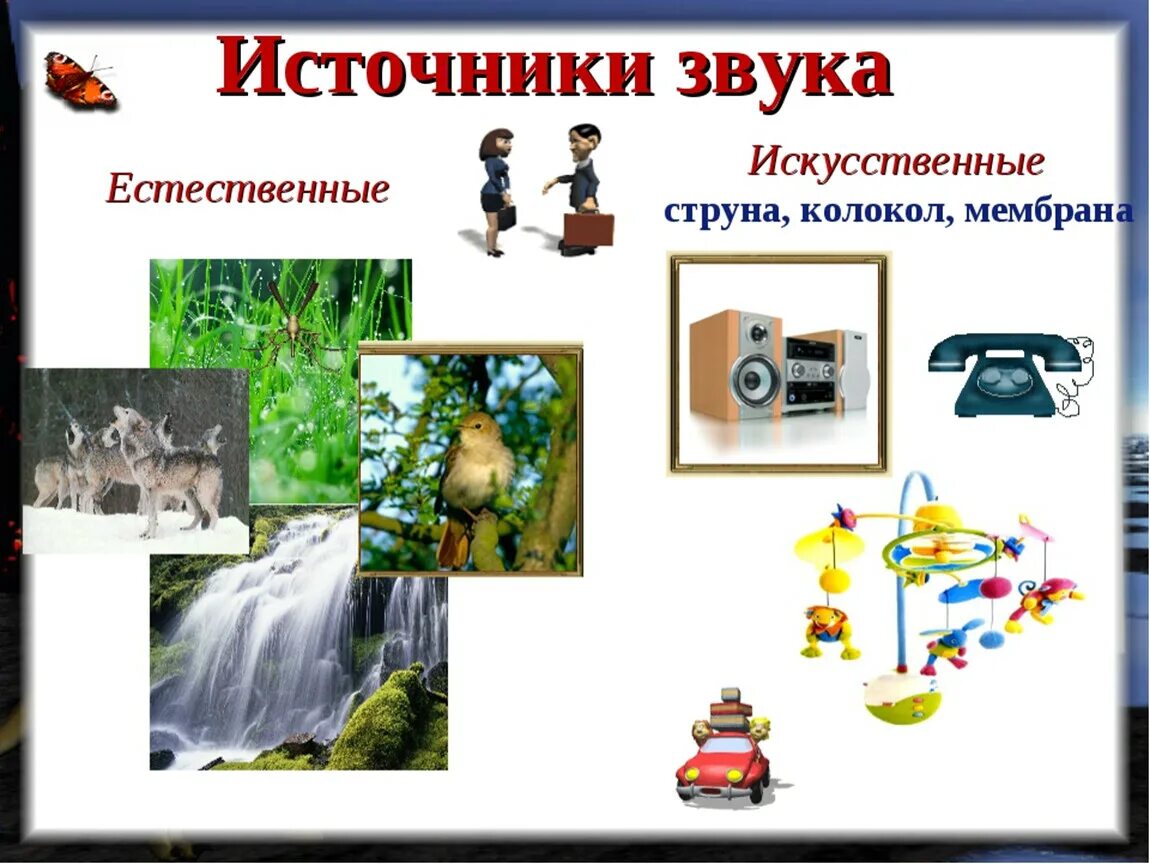 Источники звука

Естественные

Искусственные
струна, колокол, мембрана